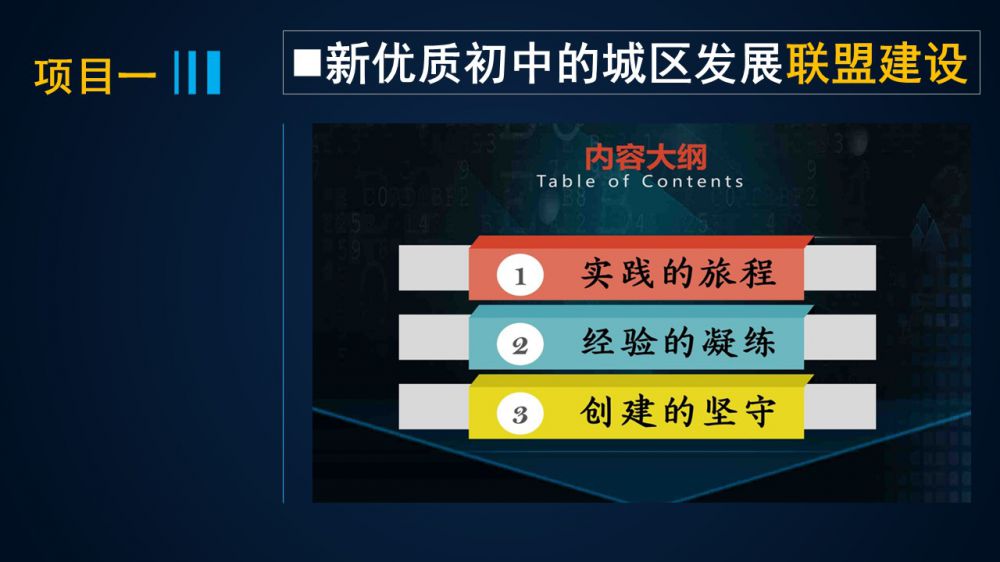 项目一

■新优质初中的城区发展联盟建设

内容大纲
Table of Contents

1 实践的旅程

2 经验的凝练

3 创建的坚守